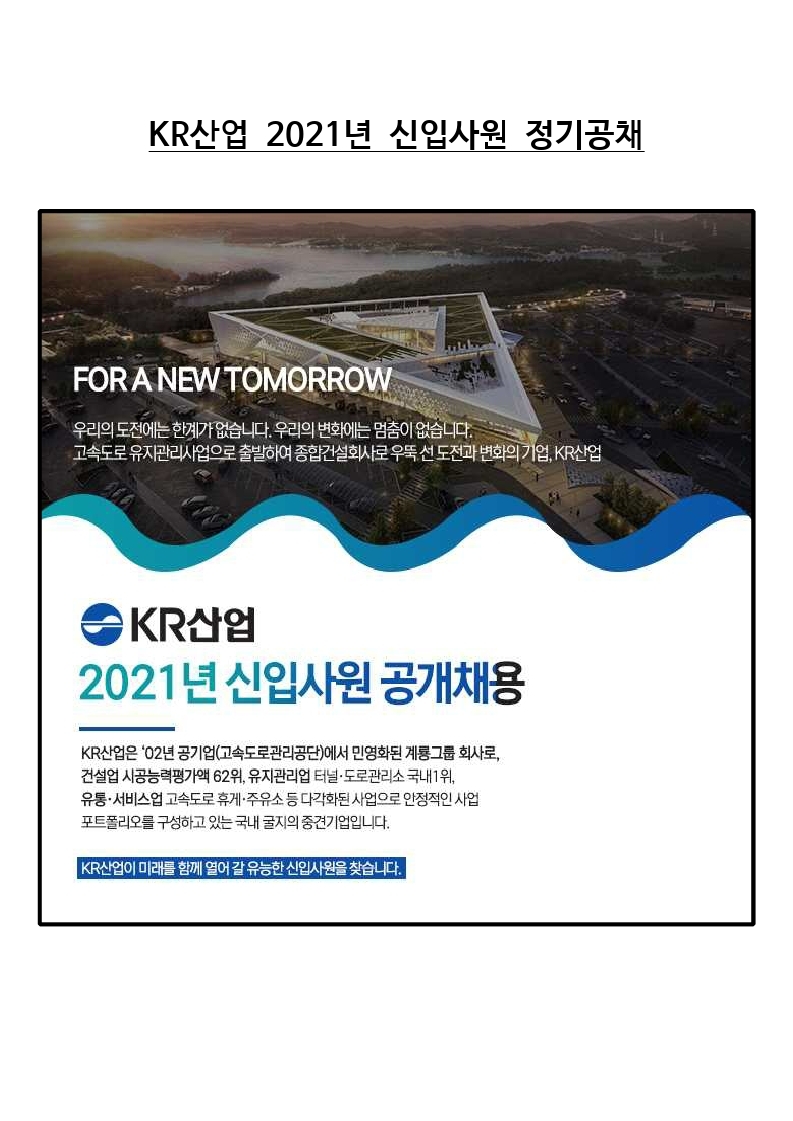 KR산업 2021년 신입사원 정기공채

FOR A NEW TOMORROW

우리의 도전에는 한계가 없습니다. 우리의 변화에는 멈춤이 없습니다.
고속도로 유지관리사업으로 출발하여 종합건설회사로 우뚝 선 도전과 변화의 기업, KR산업

KR산업

2021년 신입사원 공개채용

KR산업은 '02년 공기업(고속도로관리공단)에서 민영화된 계룡그룹 회사로, 건설업 시공능력평가액 62위, 유지관리업 터널·도로관리소 국내1위, 유통·서비스업 고속도로 휴게·주유소 등 다각화된 사업으로 안정적인 사업 포트폴리오를 구성하고 있는 국내 굴지의 중견기업입니다.

KR산업이 미래를 함께 열어 갈 유능한 신입사원을 찾습니다.